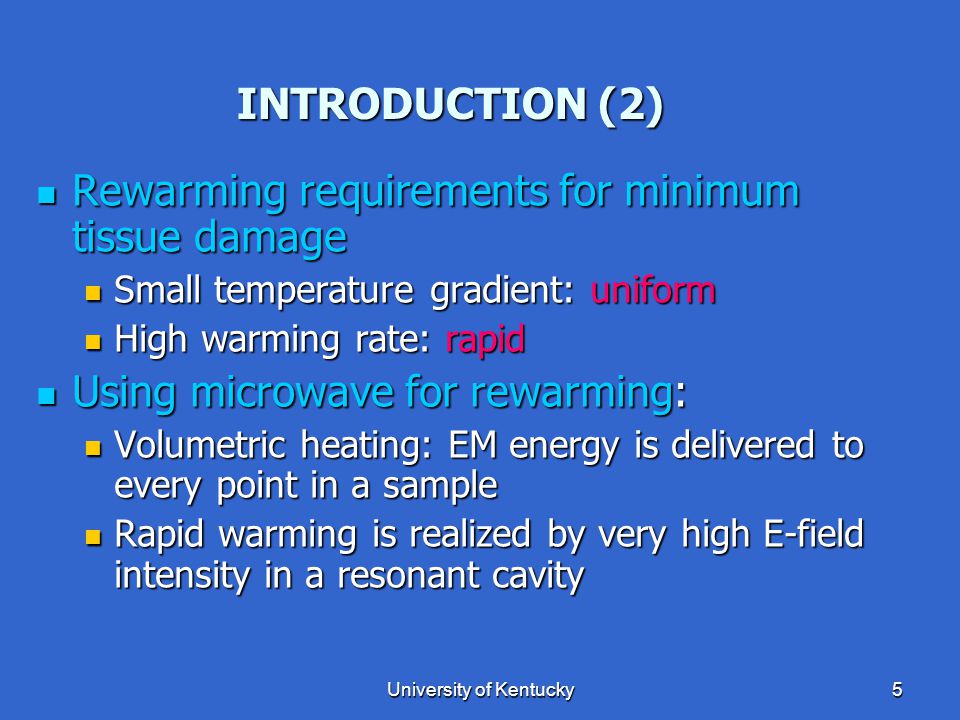 INTRODUCTION (2)

- Rewarming requirements for minimum tissue damage
  - Small temperature gradient: uniform
  - High warming rate: rapid
- Using microwave for rewarming:
  - Volumetric heating: EM energy is delivered to every point in a sample
  - Rapid warming is realized by very high E-field intensity in a resonant cavity

University of Kentucky

5